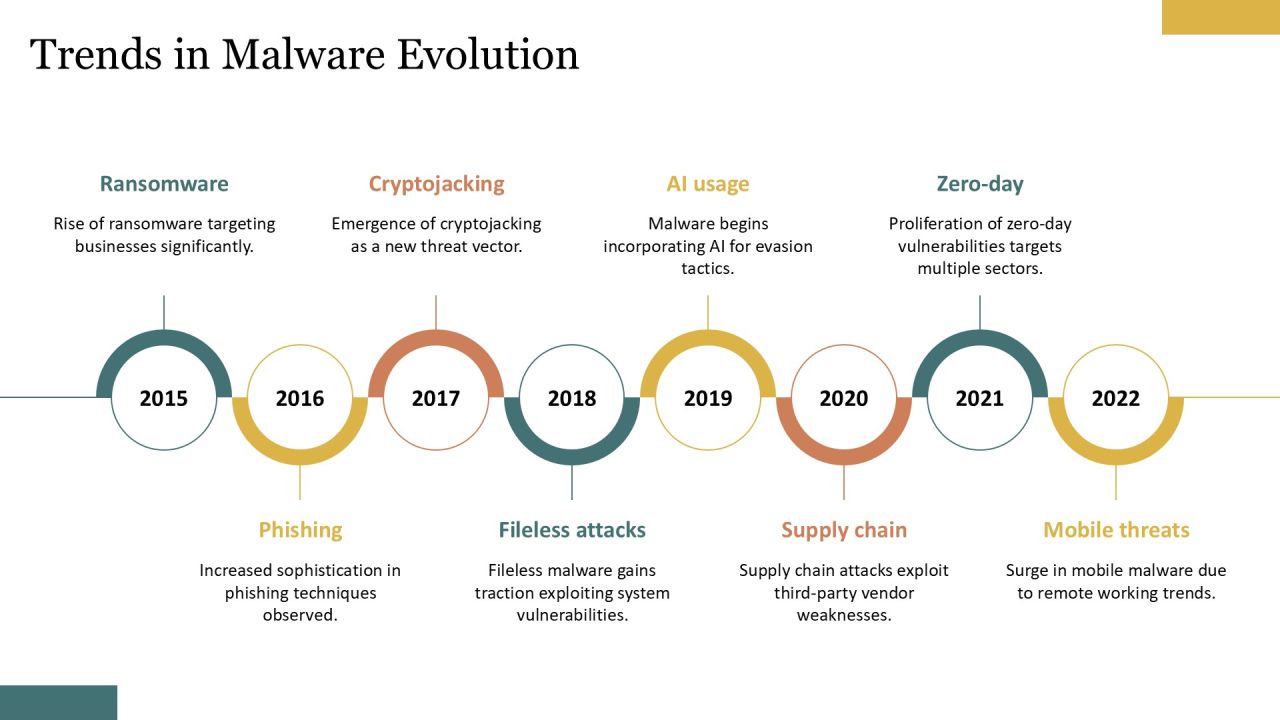 Trends in Malware Evolution

Ransomware

Rise of ransomware targeting businesses significantly.

Cryptojacking

Emergence of cryptojacking as a new threat vector.

AI usage

Malware begins incorporating AI for evasion tactics.

Zero-day

Proliferation of zero-day vulnerabilities targets multiple sectors.

2015

2016

2017

2018

2019

2020

2021

2022

Phishing

Increased sophistication in phishing techniques observed.

Fileless attacks

Fileless malware gains traction exploiting system vulnerabilities.

Supply chain

Supply chain attacks exploit third-party vendor weaknesses.

Mobile threats

Surge in mobile malware due to remote working trends.